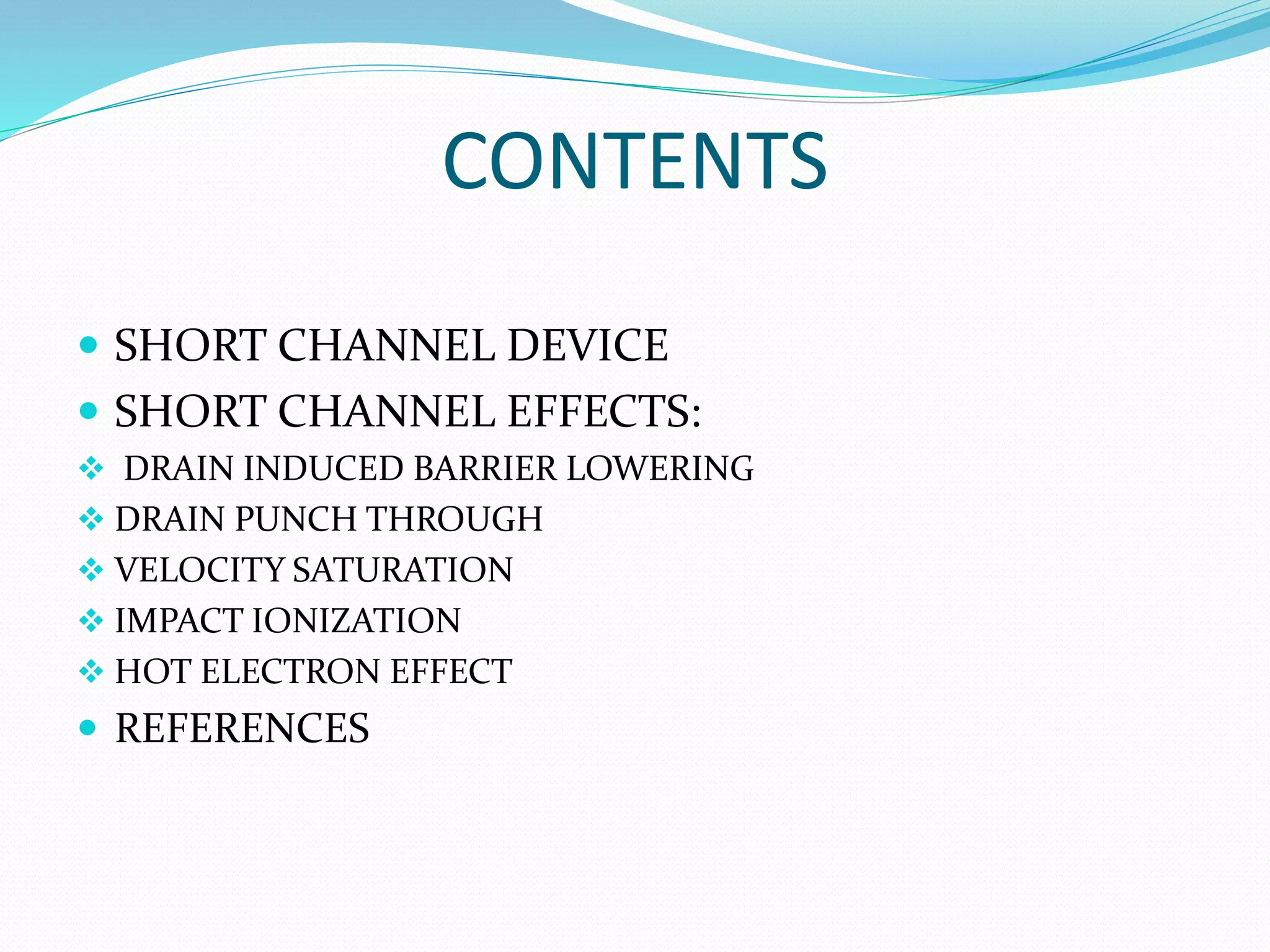 CONTENTS

- SHORT CHANNEL DEVICE
- SHORT CHANNEL EFFECTS:
❖ DRAIN INDUCED BARRIER LOWERING
❖ DRAIN PUNCH THROUGH
❖ VELOCITY SATURATION
❖ IMPACT IONIZATION
❖ HOT ELECTRON EFFECT
- REFERENCES